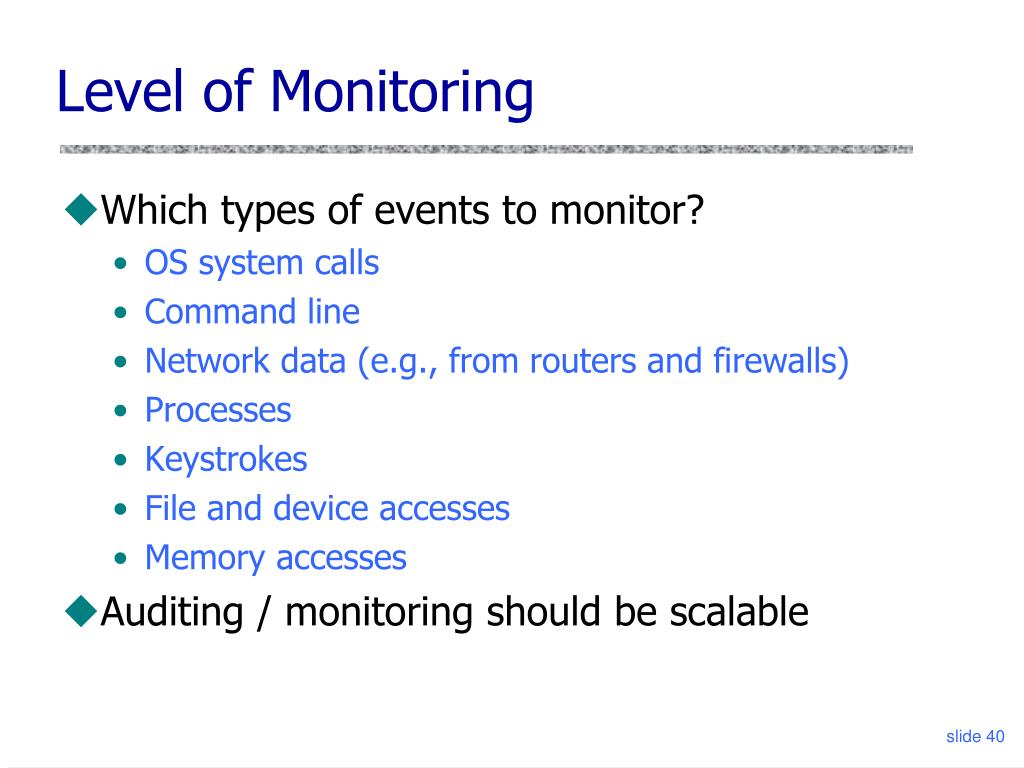 Level of Monitoring

◆Which types of events to monitor?
• OS system calls
• Command line
• Network data (e.g., from routers and firewalls)
• Processes
• Keystrokes
• File and device accesses
• Memory accesses

◆Auditing / monitoring should be scalable

slide 40